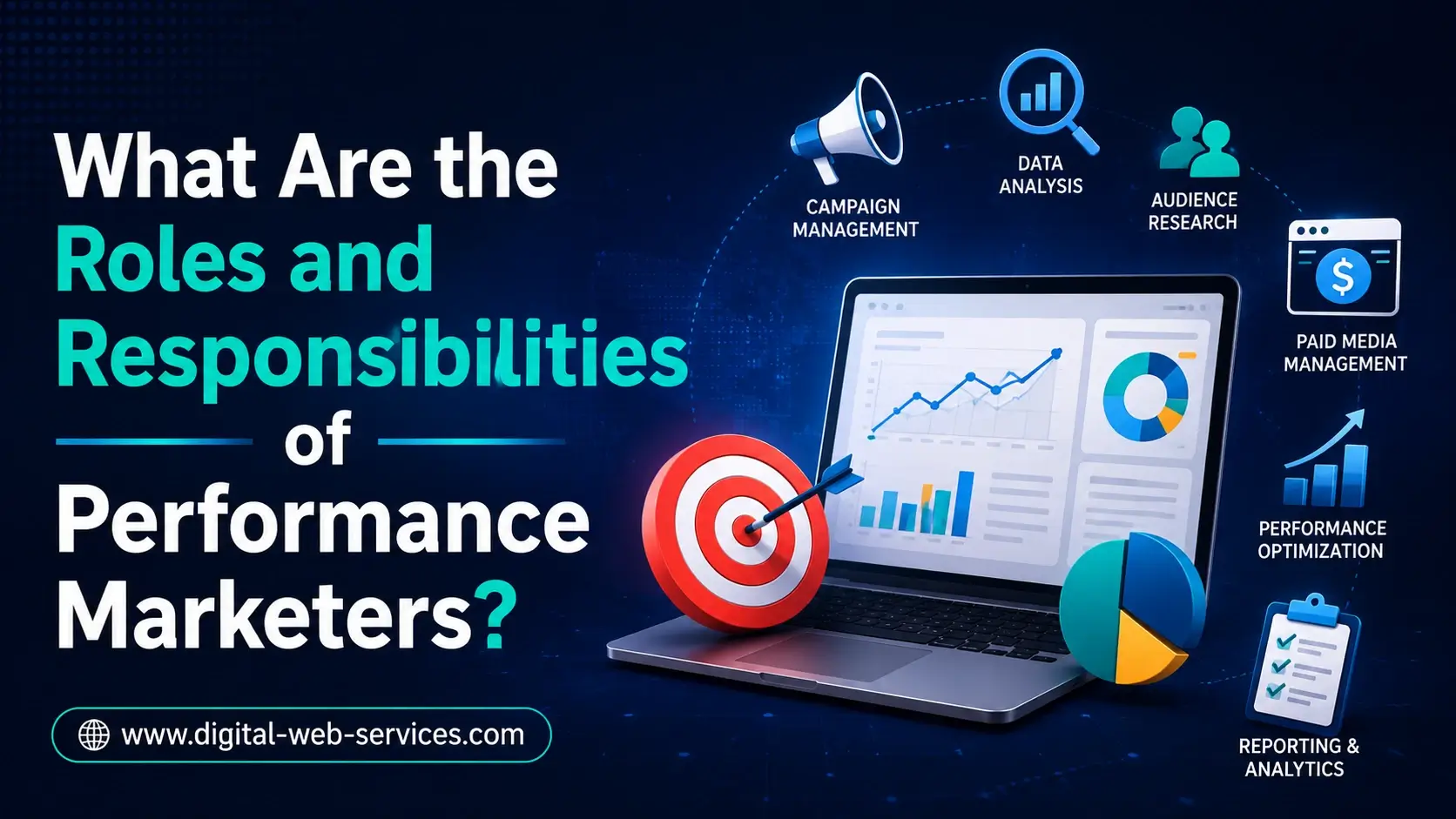 What Are the Roles and Responsibilities of Performance Marketers?

www.digital-web-services.com

CAMPAIGN MANAGEMENT

DATA ANALYSIS

AUDIENCE RESEARCH

PAID MEDIA MANAGEMENT

PERFORMANCE OPTIMIZATION

REPORTING & ANALYTICS